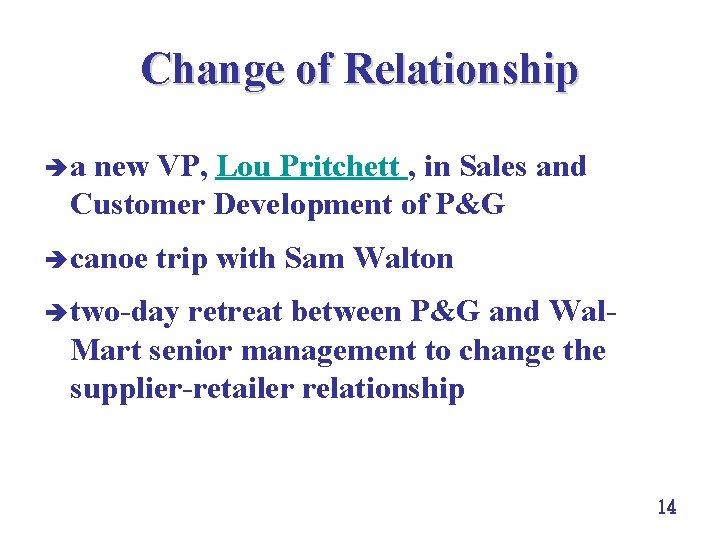 Change of Relationship

➔ a new VP, Lou Pritchett , in Sales and Customer Development of P&G

➔ canoe trip with Sam Walton

➔ two-day retreat between P&G and Wal-Mart senior management to change the supplier-retailer relationship

14